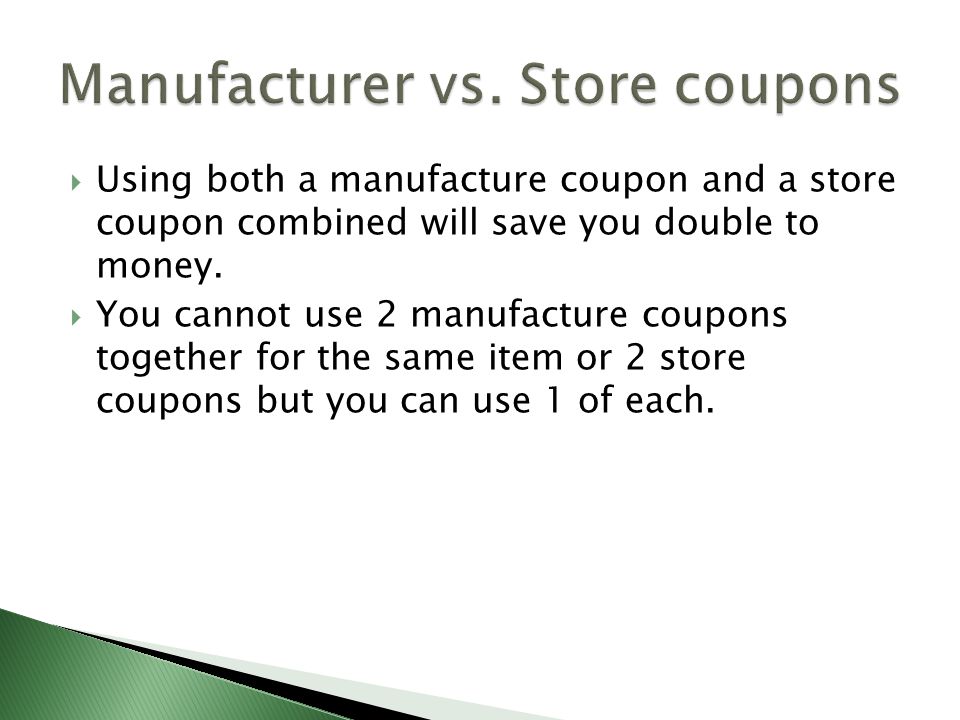 Manufacturer vs. Store coupons

Using both a manufacture coupon and a store coupon combined will save you double to money.

You cannot use 2 manufacture coupons together for the same item or 2 store coupons but you can use 1 of each.